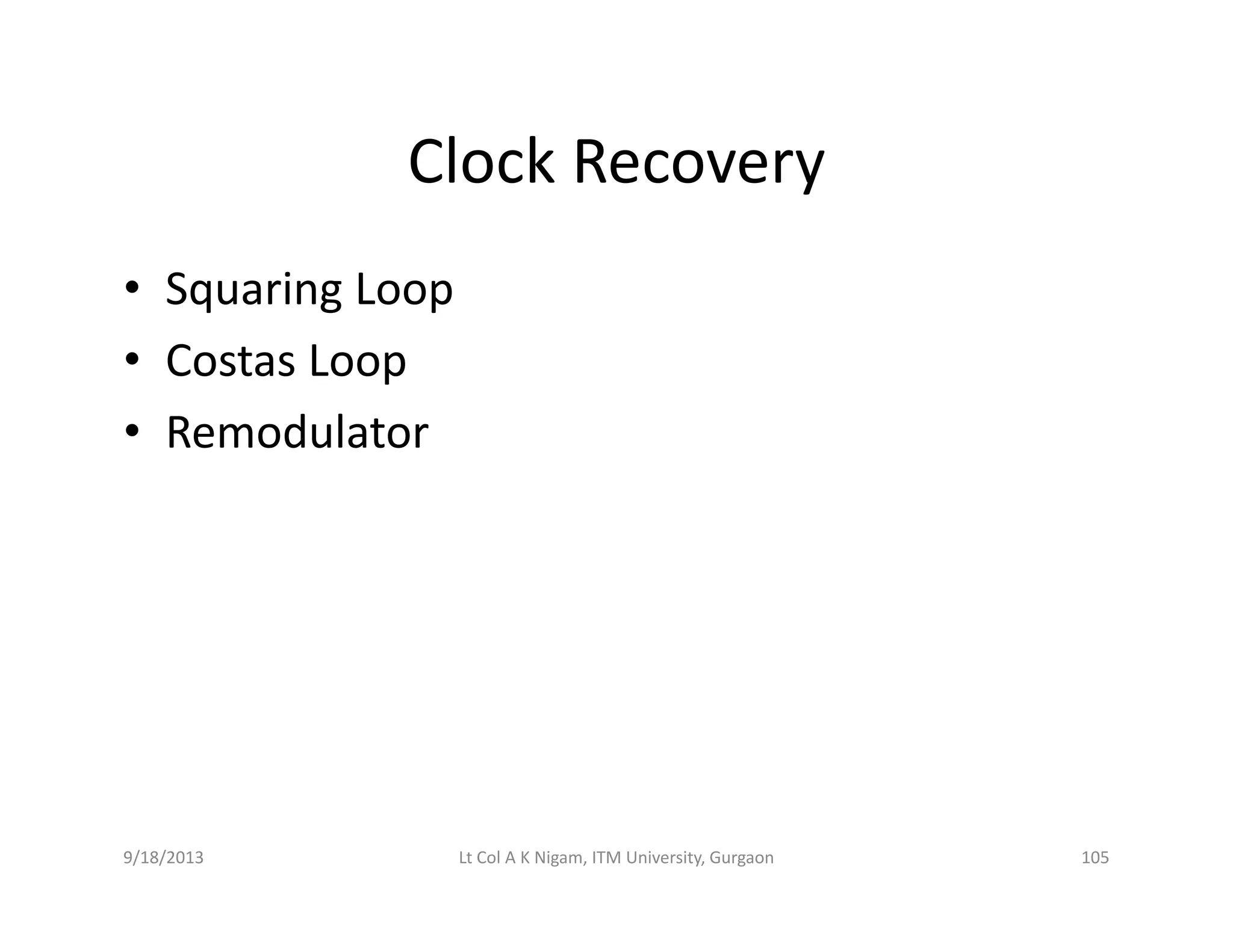 Clock Recovery

• Squaring Loop
• Costas Loop
• Remodulator

9/18/2013 Lt Col A K Nigam, ITM University, Gurgaon 105